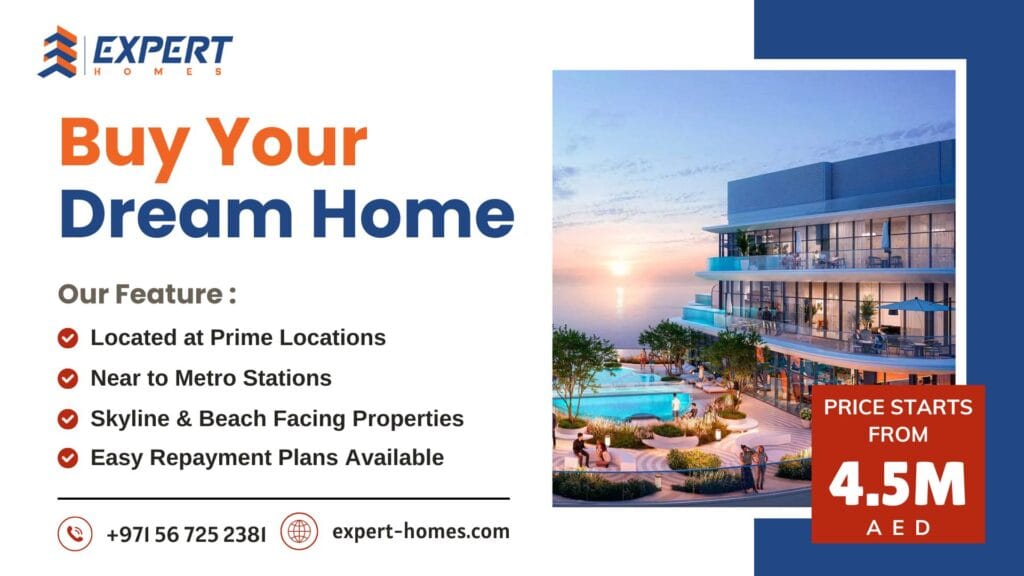 EXPERT
HOMES

Buy Your
Dream Home

Our Feature :

Located at Prime Locations

Near to Metro Stations

Skyline & Beach Facing Properties

Easy Repayment Plans Available

+971 56 725 2381

expert-homes.com

PRICE STARTS FROM
4.5M
AED